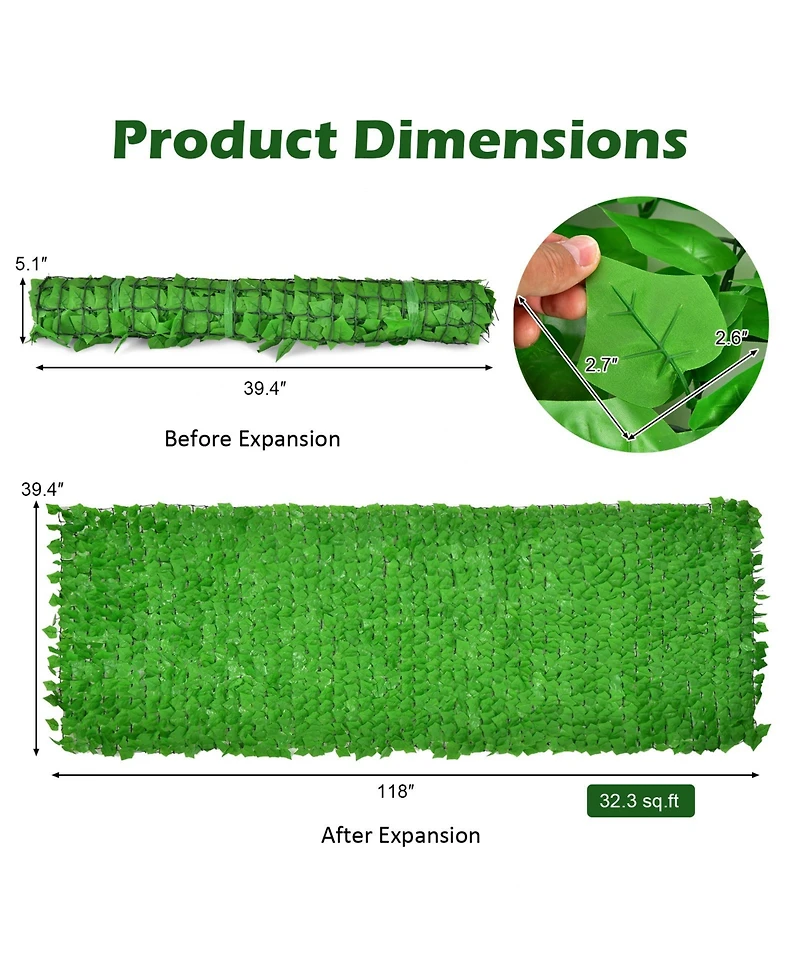 Product Dimensions

5.1″

39.4″

Before Expansion

2.7″

2.6″

39.4″

118″

32.3 sq.ft

After Expansion